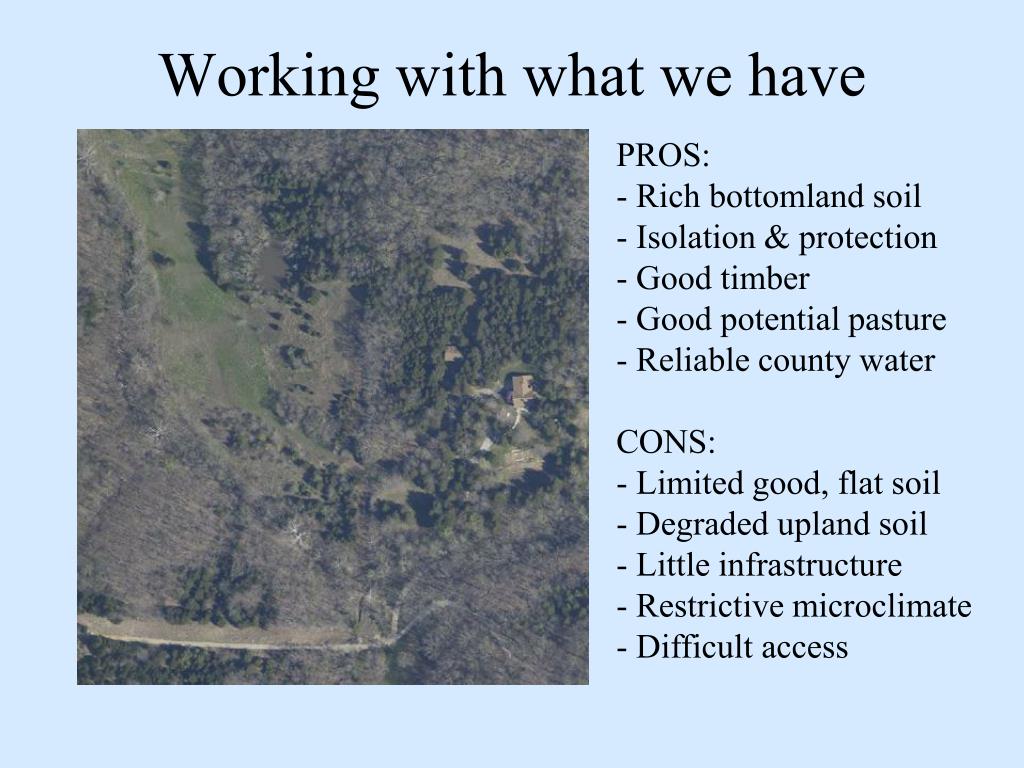 Working with what we have

PROS:
- Rich bottomland soil
- Isolation & protection
- Good timber
- Good potential pasture
- Reliable county water

CONS:
- Limited good, flat soil
- Degraded upland soil
- Little infrastructure
- Restrictive microclimate
- Difficult access